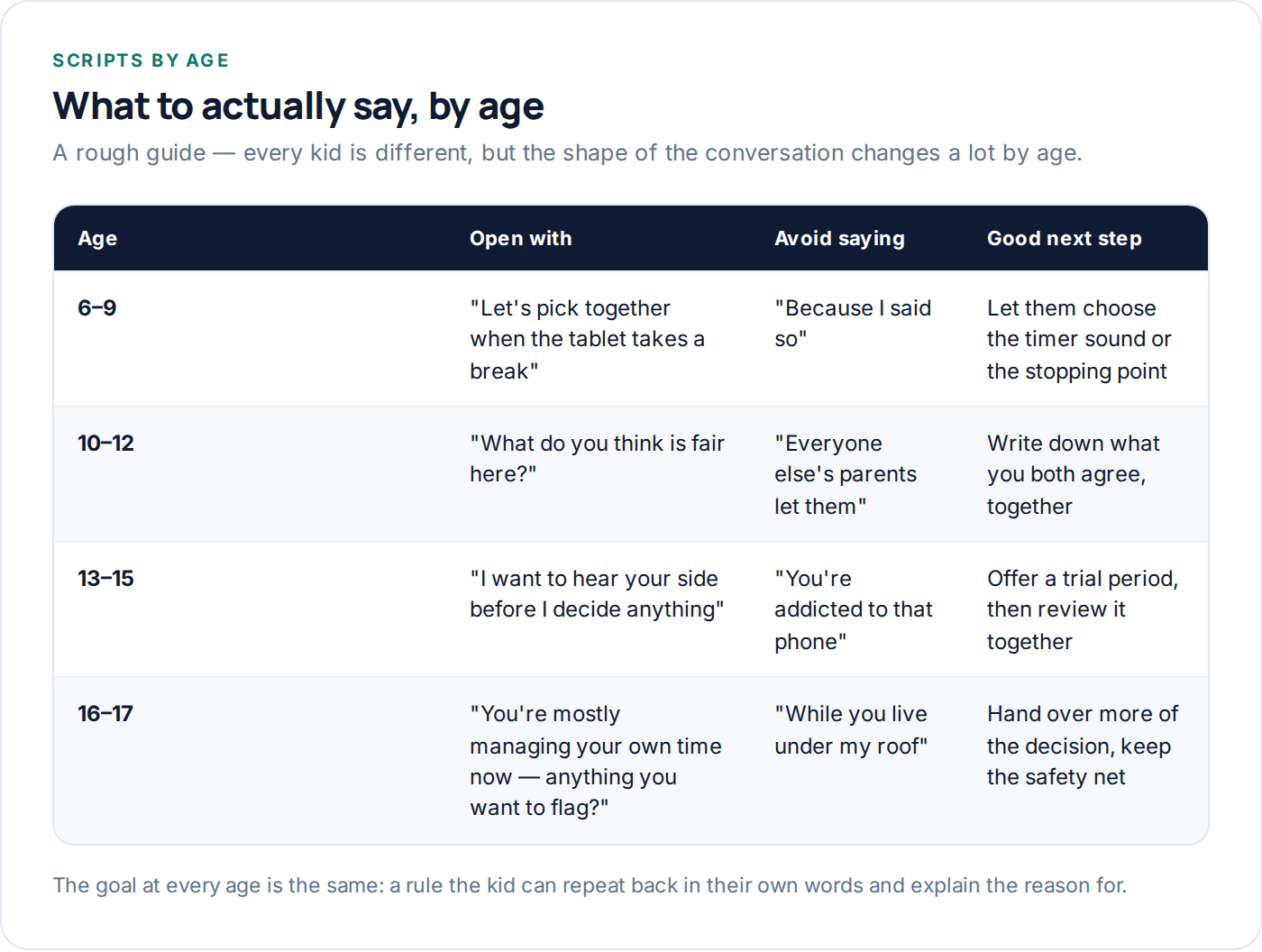 SCRIPTS BY AGE

What to actually say, by age

A rough guide — every kid is different, but the shape of the conversation changes a lot by age.

| Age | Open with | Avoid saying | Good next step |
|---|---|---|---|
| 6–9 | "Let's pick together when the tablet takes a break" | "Because I said so" | Let them choose the timer sound or the stopping point |
| 10–12 | "What do you think is fair here?" | "Everyone else's parents let them" | Write down what you both agree, together |
| 13–15 | "I want to hear your side before I decide anything" | "You're addicted to that phone" | Offer a trial period, then review it together |
| 16–17 | "You're mostly managing your own time now — anything you want to flag?" | "While you live under my roof" | Hand over more of the decision, keep the safety net |

The goal at every age is the same: a rule the kid can repeat back in their own words and explain the reason for.